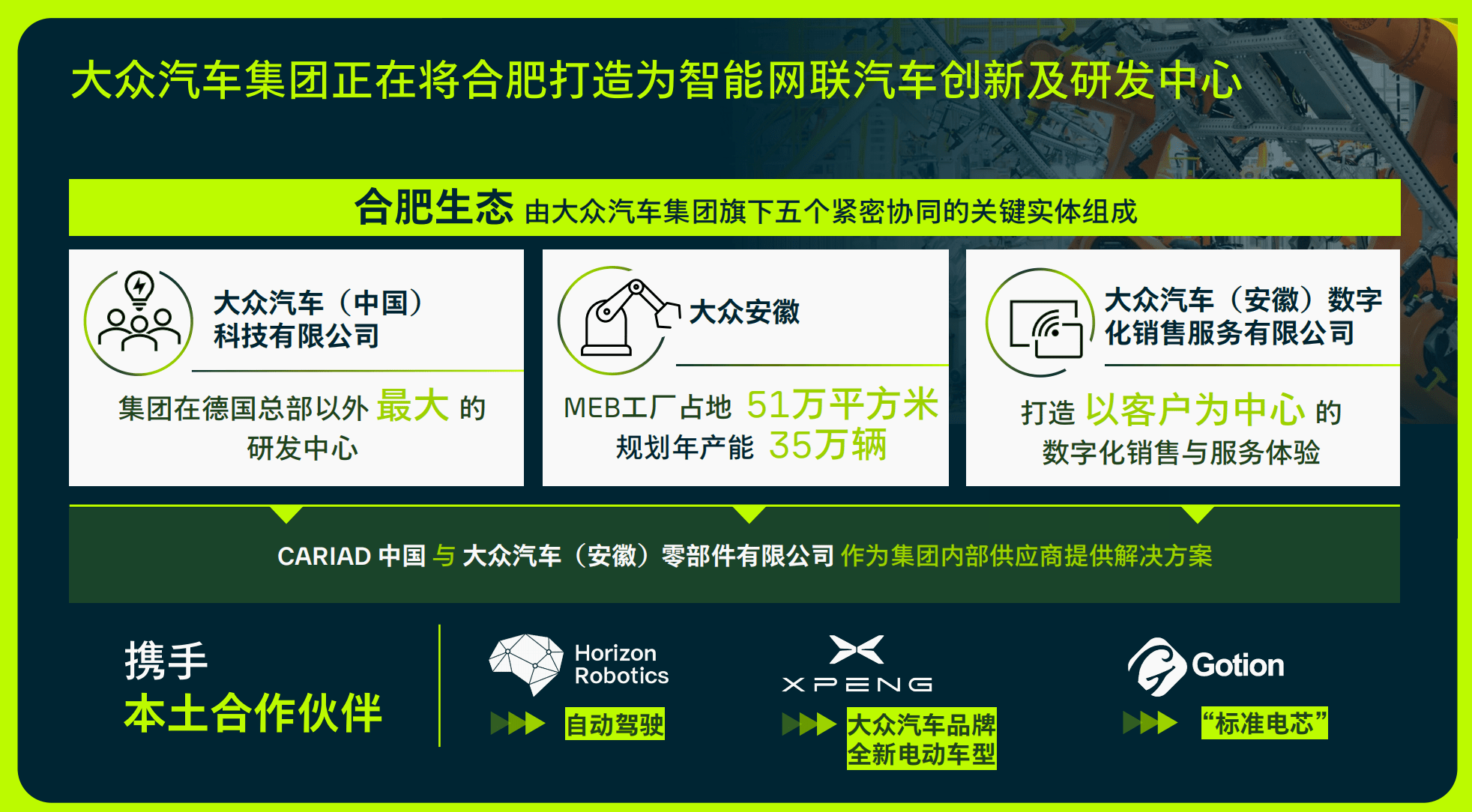 大众汽车集团正在将合肥打造为智能网联汽车创新及研发中心

合肥生态 由大众汽车集团旗下五个紧密协同的关键实体组成

大众汽车（中国）科技有限公司

集团在德国总部以外 最大 的研发中心

大众安徽

MEB工厂占地 51万平方米
规划年产能 35万辆

大众汽车（安徽）数字化销售服务有限公司

打造 以客户为中心 的数字化销售与服务体验

CARIAD 中国 与 大众汽车（安徽）零部件有限公司 作为集团内部供应商提供解决方案

携手
本土合作伙伴

Horizon Robotics
自动驾驶

XPENG
大众汽车品牌全新电动车型

Gotion
“标准电芯”